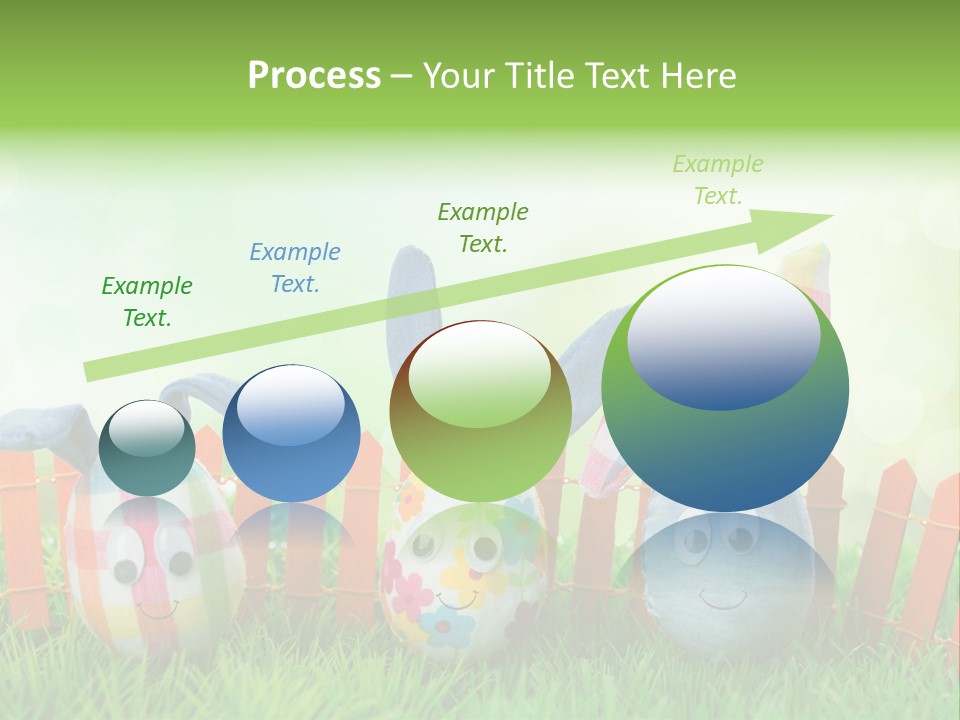 Process – Your Title Text Here

Example Text.

Example Text.

Example Text.

Example Text.